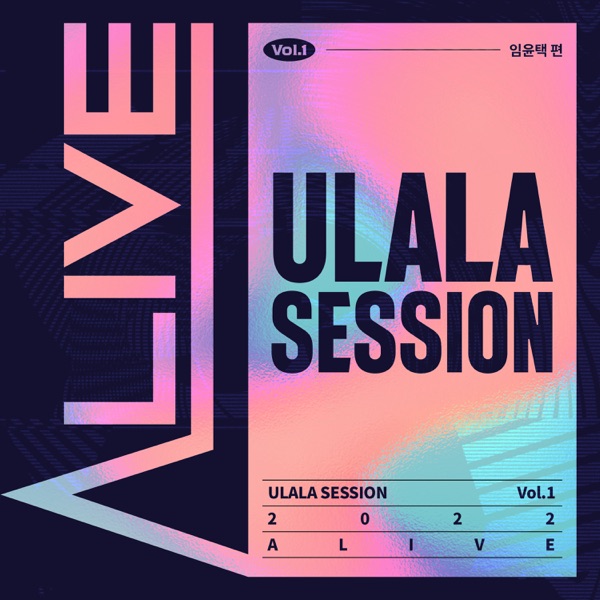 ALIVE

Vol.1

임윤택 편

ULALA SESSION

ULALA SESSION Vol.1

2 0 2 2

A L I V E